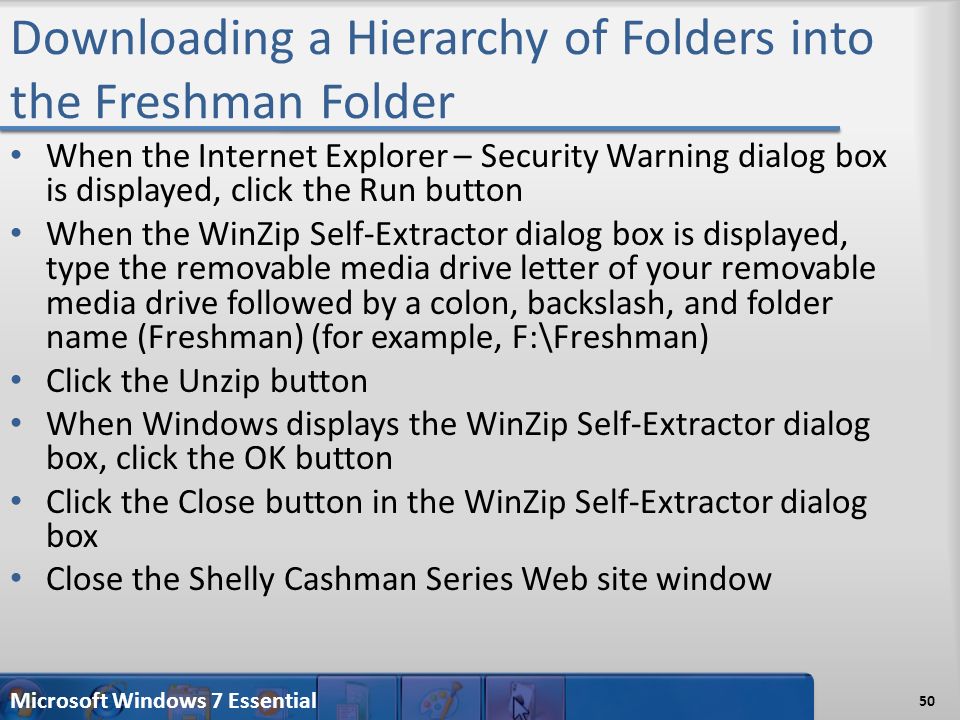 Downloading a Hierarchy of Folders into the Freshman Folder

• When the Internet Explorer – Security Warning dialog box is displayed, click the Run button
• When the WinZip Self-Extractor dialog box is displayed, type the removable media drive letter of your removable media drive followed by a colon, backslash, and folder name (Freshman) (for example, F:\Freshman)
• Click the Unzip button
• When Windows displays the WinZip Self-Extractor dialog box, click the OK button
• Click the Close button in the WinZip Self-Extractor dialog box
• Close the Shelly Cashman Series Web site window

Microsoft Windows 7 Essential

50